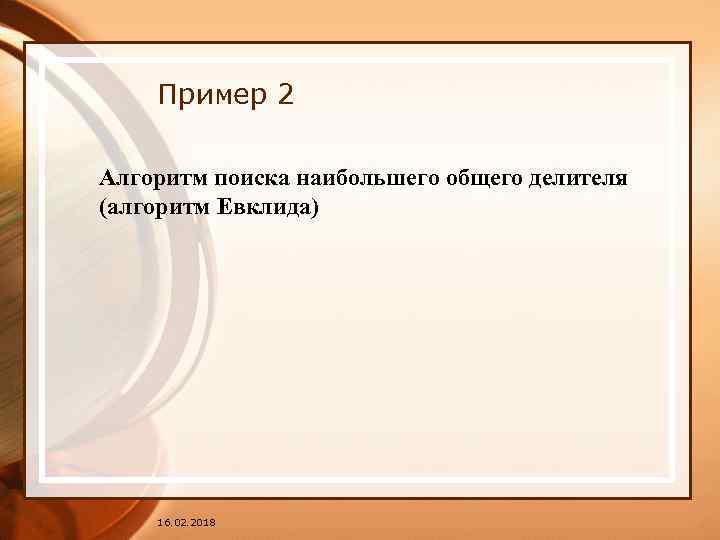 Пример 2

Алгоритм поиска наибольшего общего делителя (алгоритм Евклида)

16.02.2018